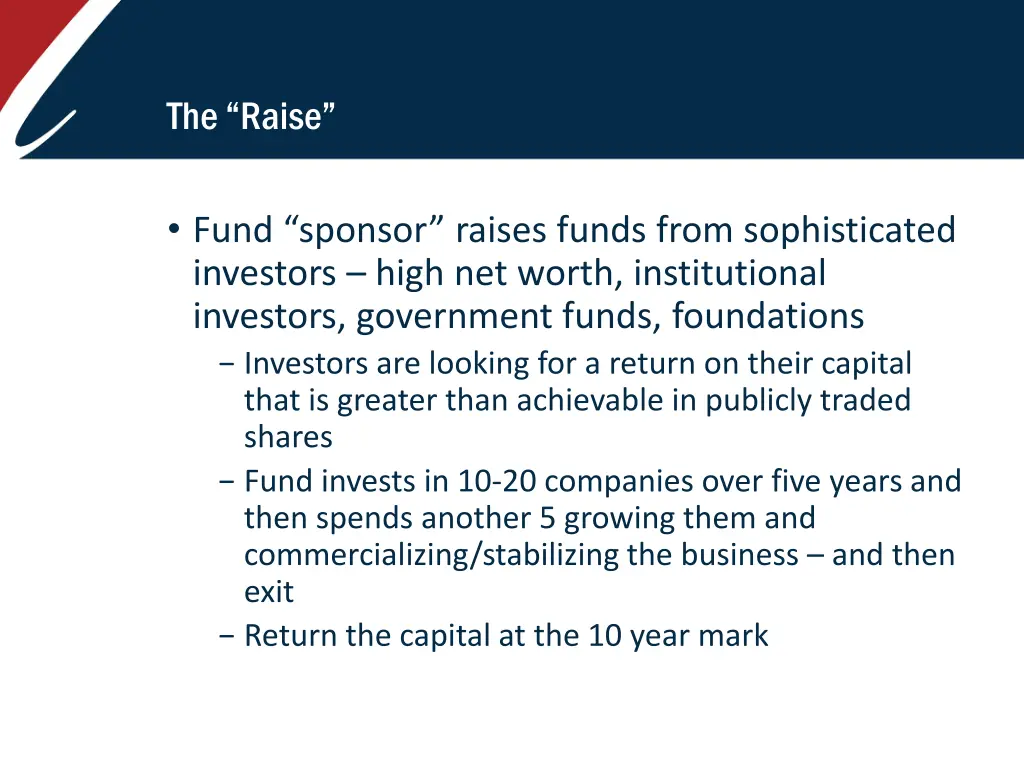 The “Raise”

• Fund “sponsor” raises funds from sophisticated investors – high net worth, institutional investors, government funds, foundations

− Investors are looking for a return on their capital that is greater than achievable in publicly traded shares

− Fund invests in 10-20 companies over five years and then spends another 5 growing them and commercializing/stabilizing the business – and then exit

− Return the capital at the 10 year mark